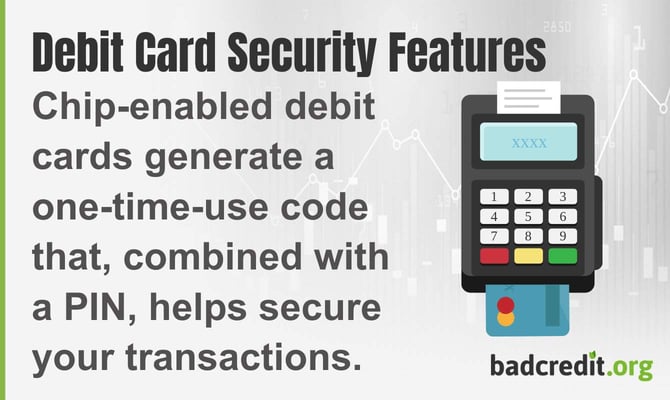 Debit Card Security Features

Chip-enabled debit cards generate a one-time-use code that, combined with a PIN, helps secure your transactions.

XXXX

1 2 3
4 5 6
7 8 9

badcredit.org